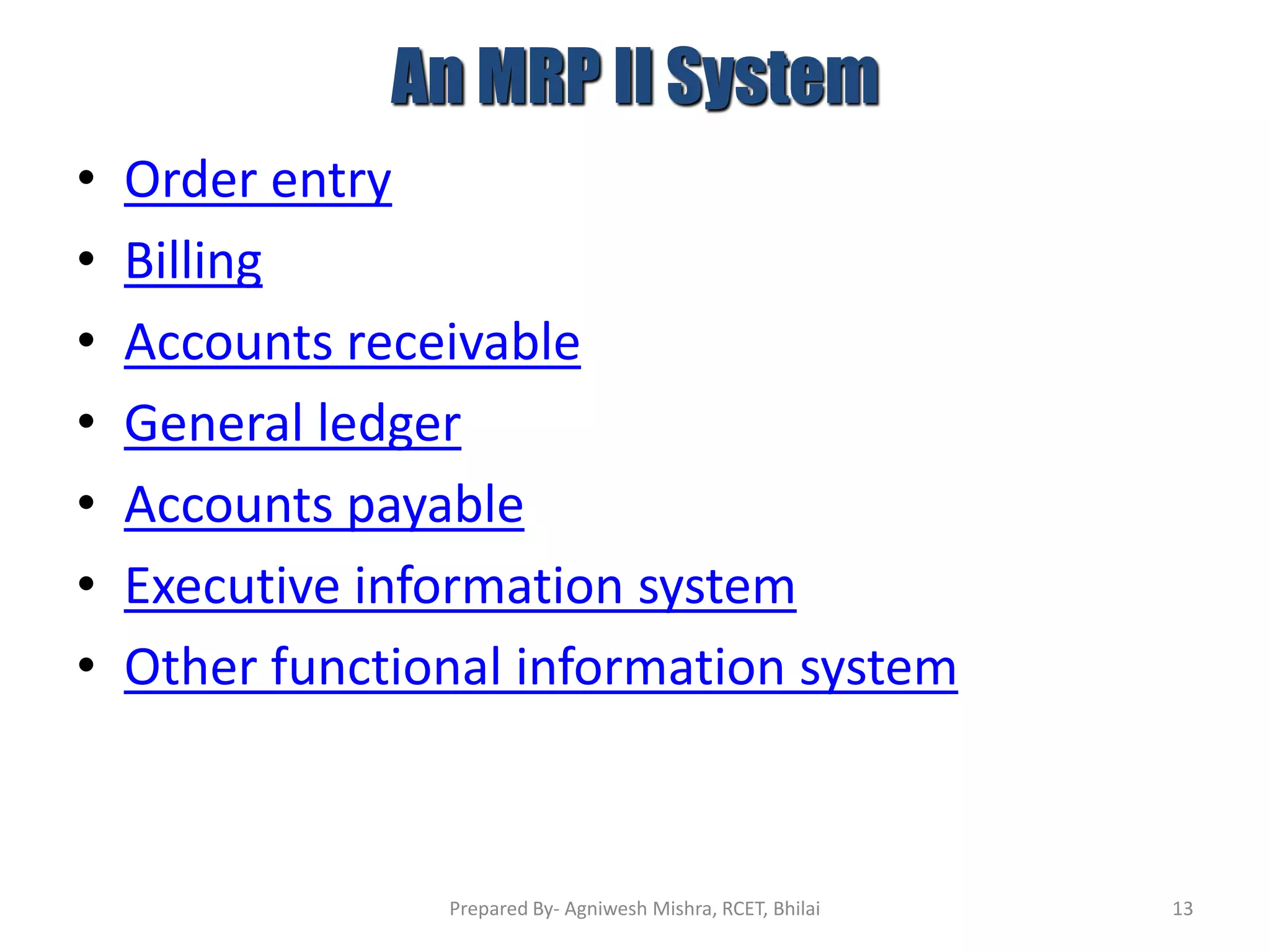 An MRP II System

• Order entry
• Billing
• Accounts receivable
• General ledger
• Accounts payable
• Executive information system
• Other functional information system

Prepared By- Agniwesh Mishra, RCET, Bhilai

13